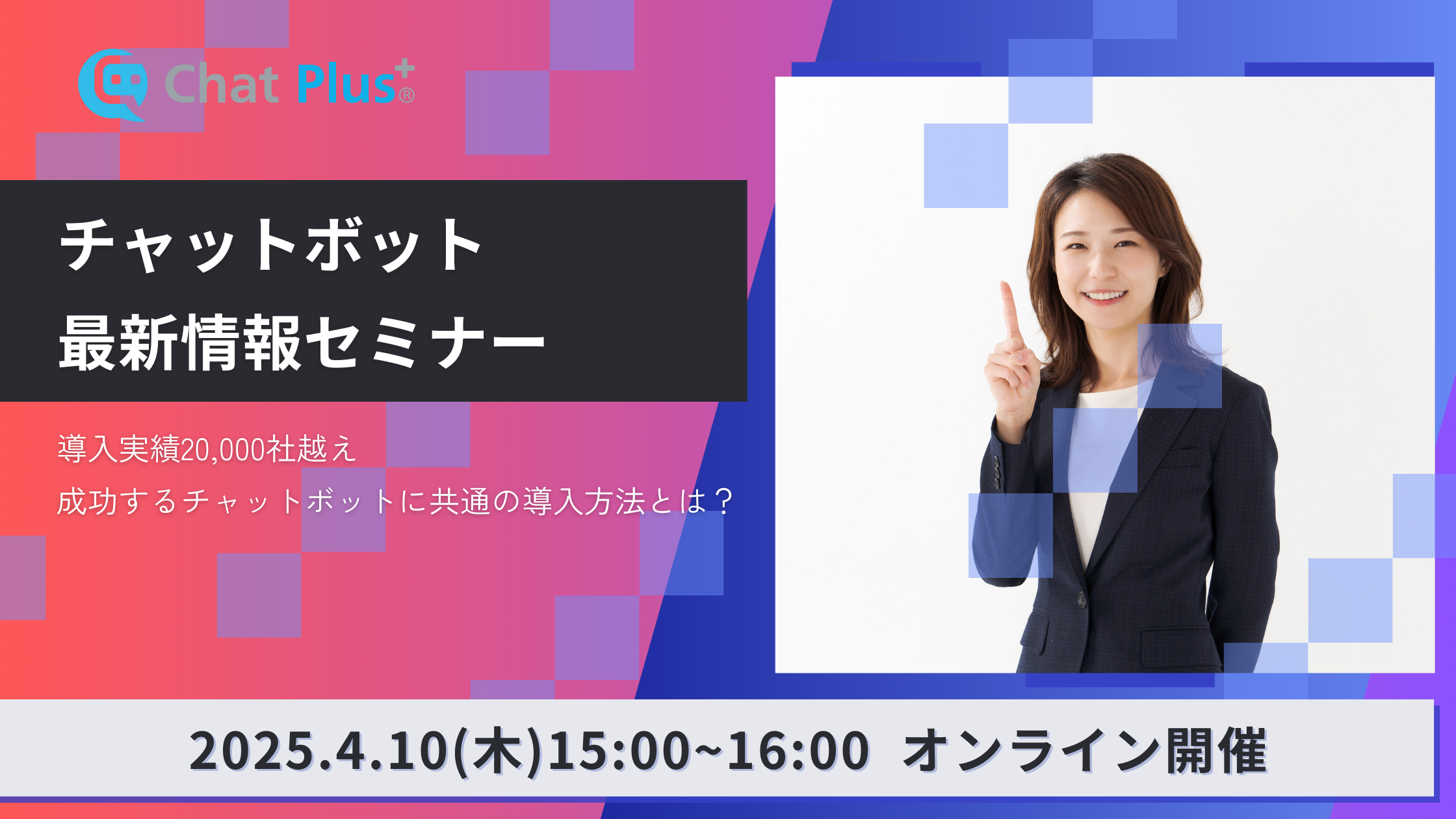 Chat Plus+®

チャットボット
最新情報セミナー

導入実績20,000社越え
成功するチャットボットに共通の導入方法とは？

2025.4.10(木)15:00~16:00 オンライン開催